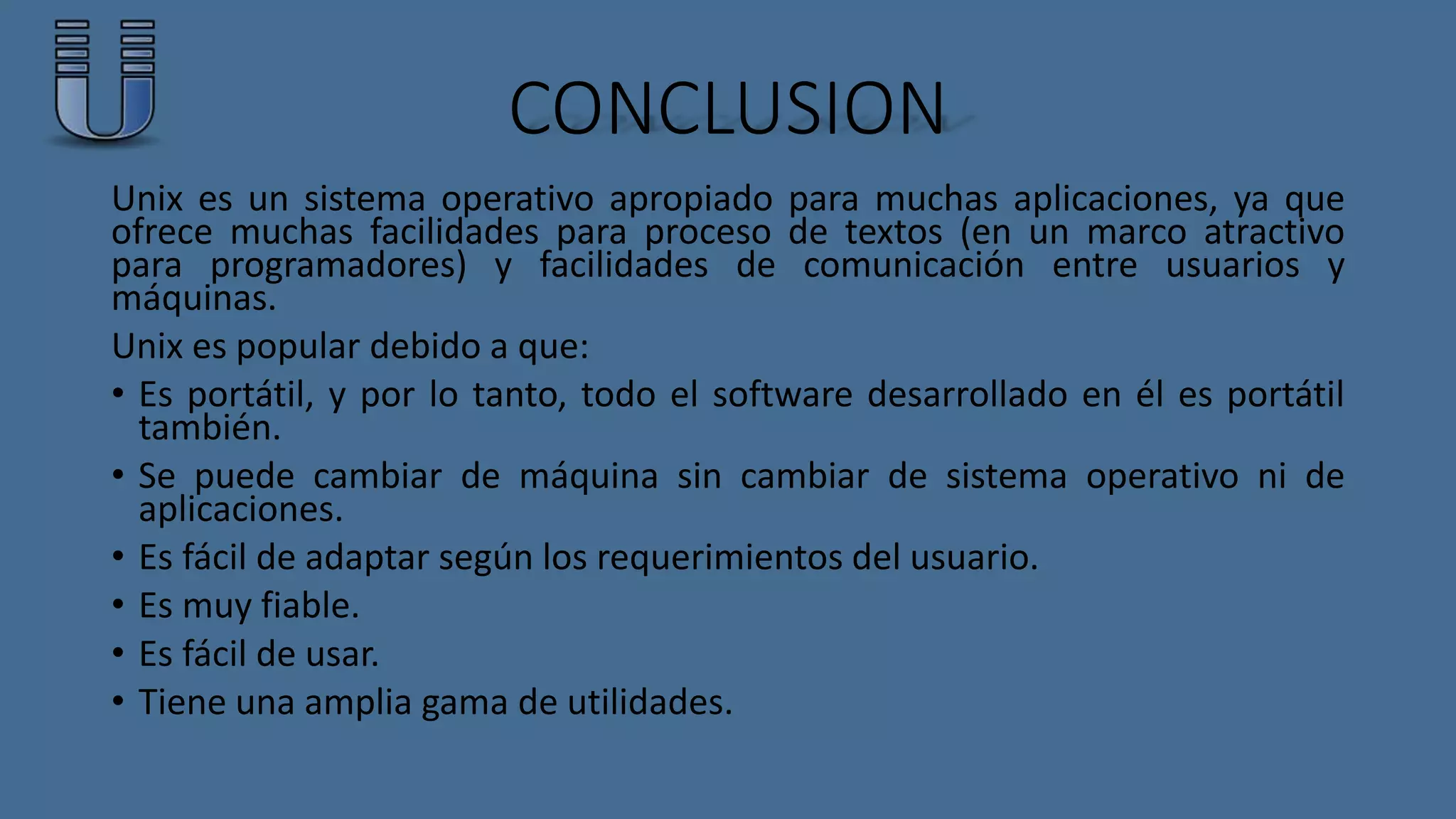 CONCLUSION

Unix es un sistema operativo apropiado para muchas aplicaciones, ya que ofrece muchas facilidades para proceso de textos (en un marco atractivo para programadores) y facilidades de comunicación entre usuarios y máquinas.

Unix es popular debido a que:

• Es portátil, y por lo tanto, todo el software desarrollado en él es portátil también.
• Se puede cambiar de máquina sin cambiar de sistema operativo ni de aplicaciones.
• Es fácil de adaptar según los requerimientos del usuario.
• Es muy fiable.
• Es fácil de usar.
• Tiene una amplia gama de utilidades.